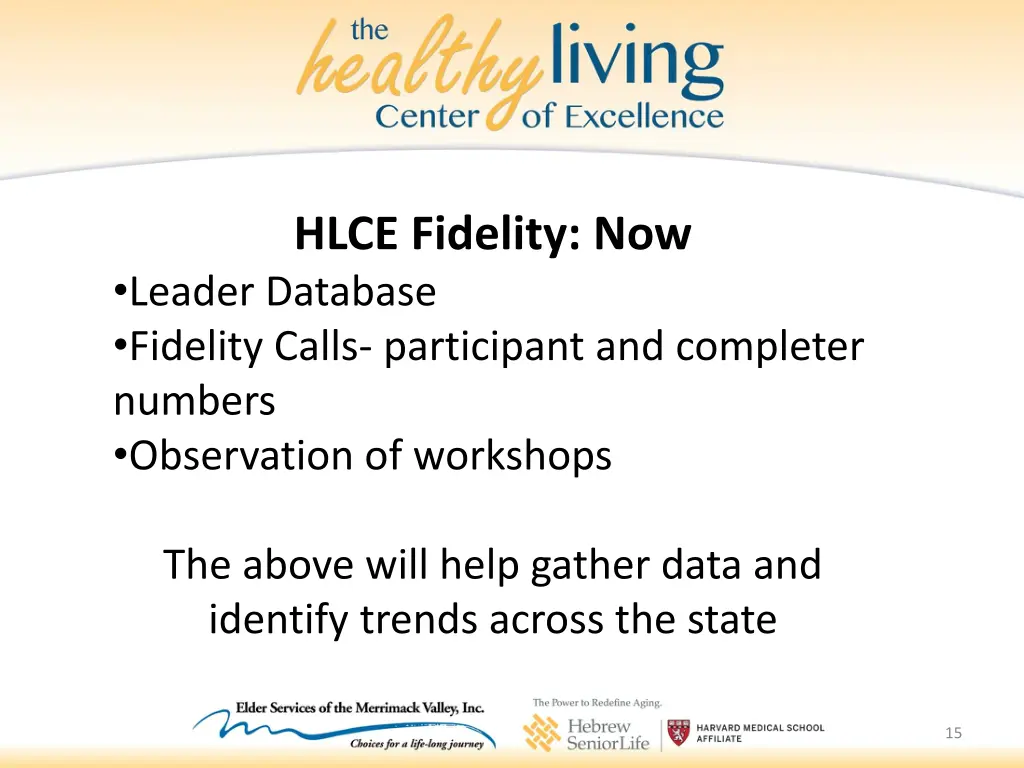 the healthy living Center of Excellence

HLCE Fidelity: Now

•Leader Database
•Fidelity Calls- participant and completer numbers
•Observation of workshops

The above will help gather data and identify trends across the state

Elder Services of the Merrimack Valley, Inc.
Choices for a life-long journey

The Power to Redefine Aging.
Hebrew SeniorLife
HARVARD MEDICAL SCHOOL AFFILIATE

15